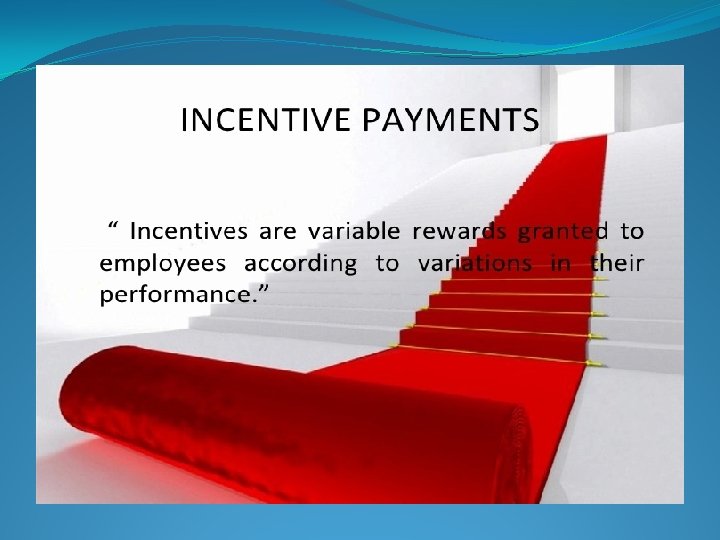 INCENTIVE PAYMENTS

“ Incentives are variable rewards granted to employees according to variations in their performance.”